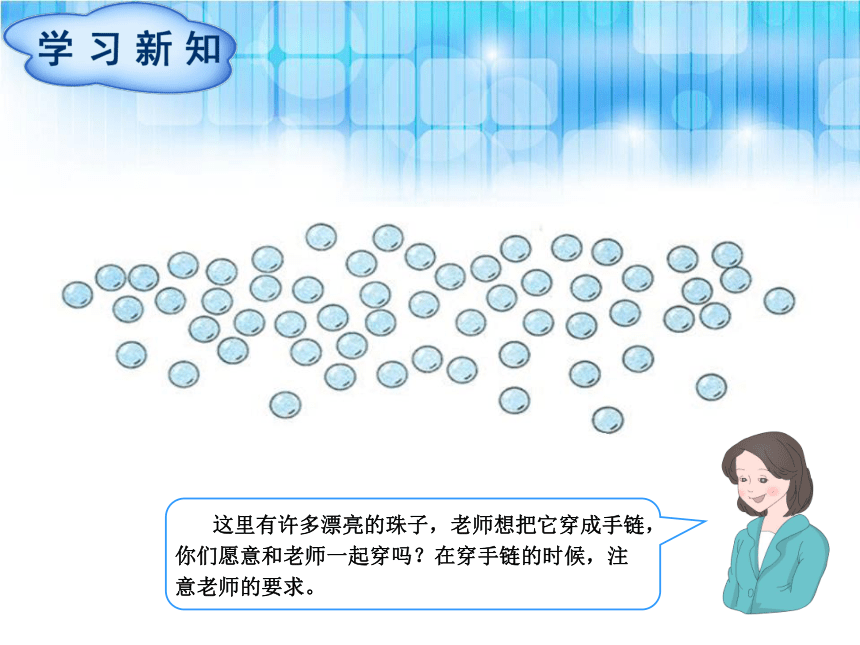 学习新知

这里有许多漂亮的珠子，老师想把它穿成手链，你们愿意和老师一起穿吗？在穿手链的时候，注意老师的要求。